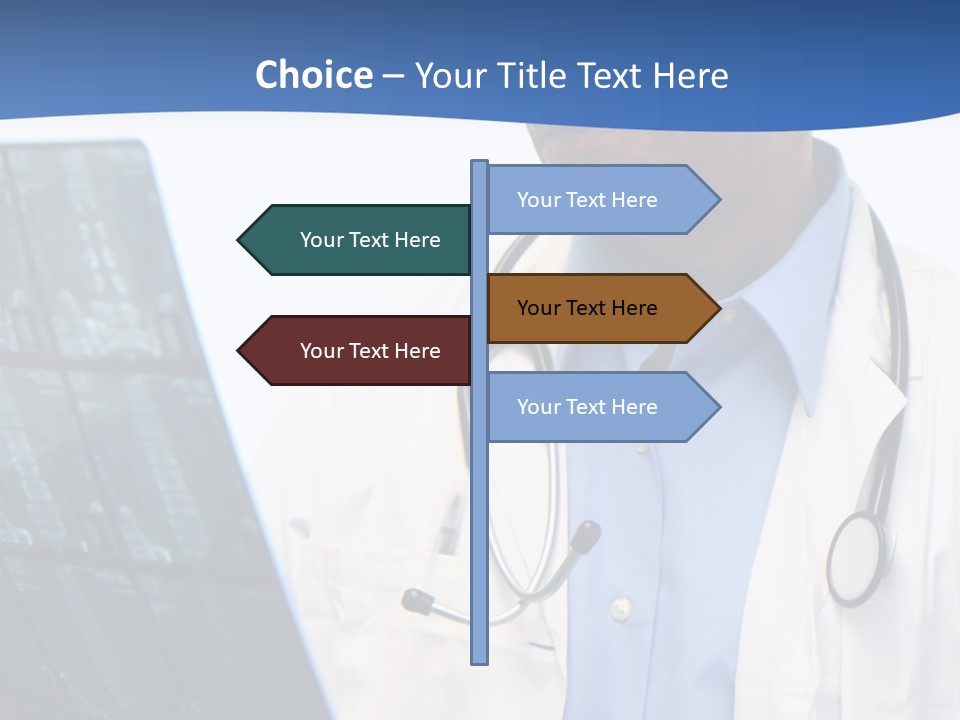 Choice – Your Title Text Here

Your Text Here

Your Text Here

Your Text Here

Your Text Here

Your Text Here